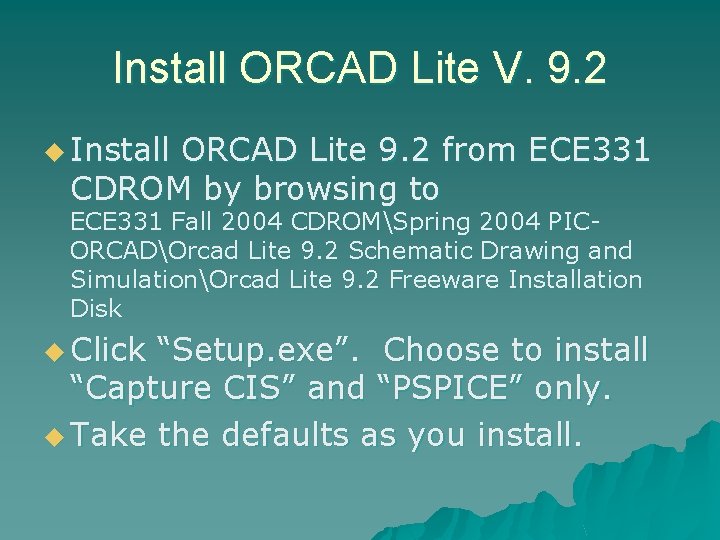 Install ORCAD Lite V. 9.2

Install ORCAD Lite 9.2 from ECE331 CDROM by browsing to ECE331 Fall 2004 CDROM\Spring 2004 PIC-ORCAD\Orcad Lite 9.2 Schematic Drawing and Simulation\Orcad Lite 9.2 Freeware Installation Disk

Click “Setup.exe”. Choose to install “Capture CIS” and “PSPICE” only.

Take the defaults as you install.